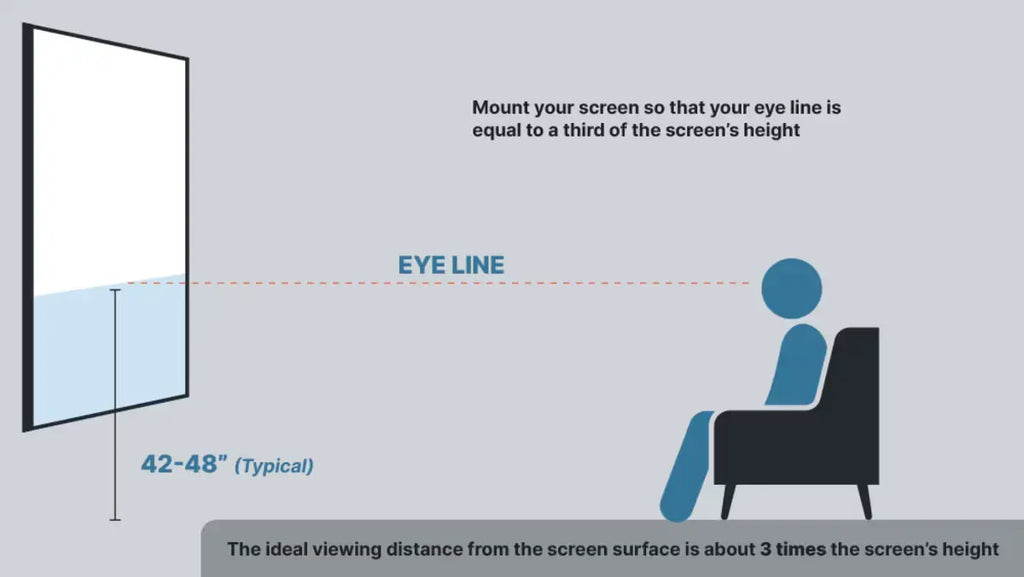 Mount your screen so that your eye line is equal to a third of the screen's height

EYE LINE

42-48" (Typical)

The ideal viewing distance from the screen surface is about 3 times the screen's height